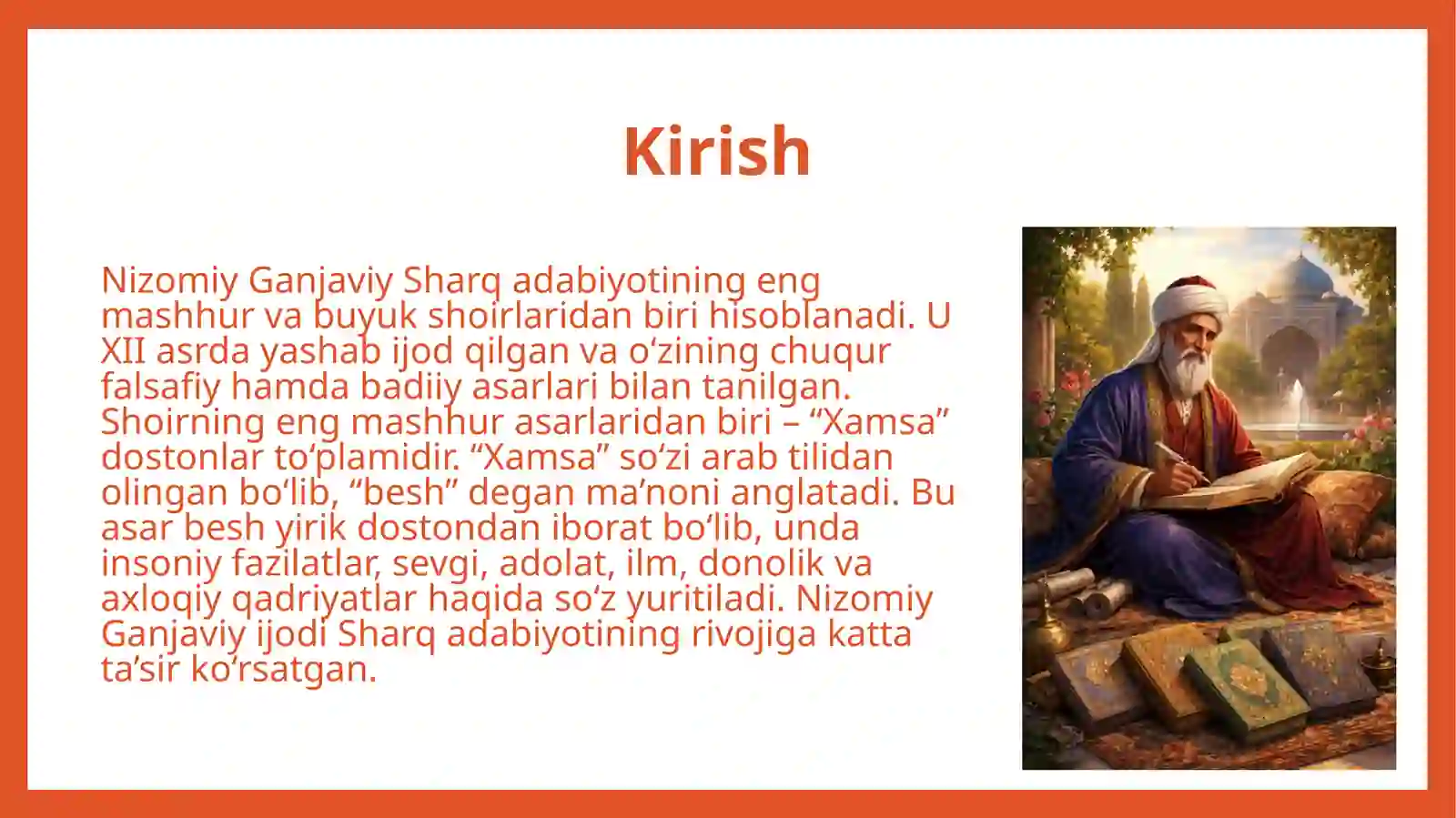 Kirish

Nizomiy Ganjaviy Sharq adabiyotining eng mashhur va buyuk shoirlaridan biri hisoblanadi. U XII asrda yashab ijod qilgan va o‘zining chuqur falsafiy hamda badiiy asarlari bilan tanilgan. Shoirning eng mashhur asarlaridan biri – “Xamsa” dostonlar to‘plamidir. “Xamsa” so‘zi arab tilidan olingan bo‘lib, “besh” degan ma’noni anglatadi. Bu asar besh yirik dostondan iborat bo‘lib, unda insoniy fazilatlar, sevgi, adolat, ilm, donolik va axloqiy qadriyatlar haqida so‘z yuritiladi. Nizomiy Ganjaviy ijodi Sharq adabiyotining rivojiga katta ta’sir ko‘rsatgan.